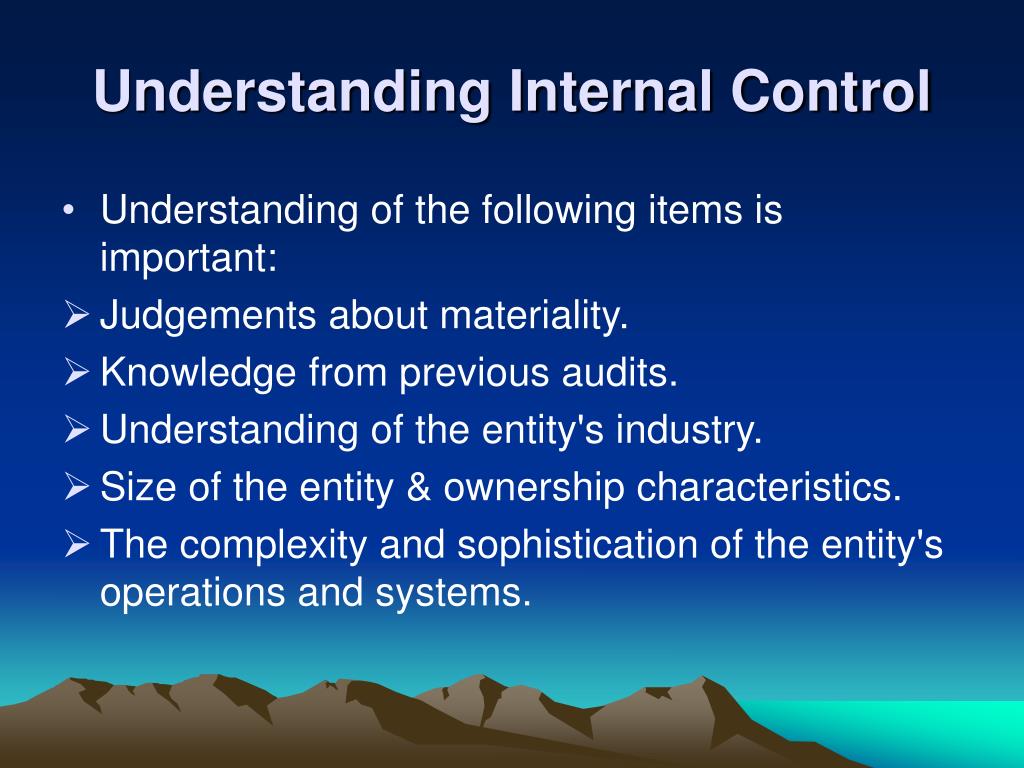 Understanding Internal Control

• Understanding of the following items is important:
➢ Judgements about materiality.
➢ Knowledge from previous audits.
➢ Understanding of the entity's industry.
➢ Size of the entity & ownership characteristics.
➢ The complexity and sophistication of the entity's operations and systems.